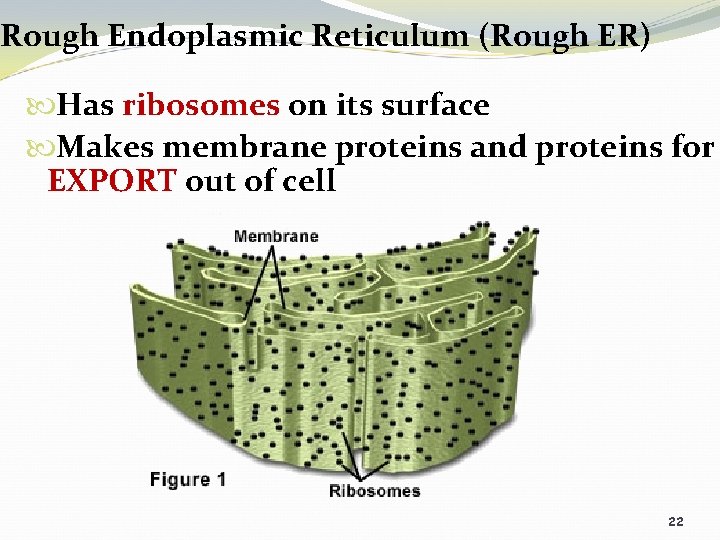 Rough Endoplasmic Reticulum (Rough ER)

Has ribosomes on its surface

Makes membrane proteins and proteins for EXPORT out of cell

Membrane

Figure 1

Ribosomes

22